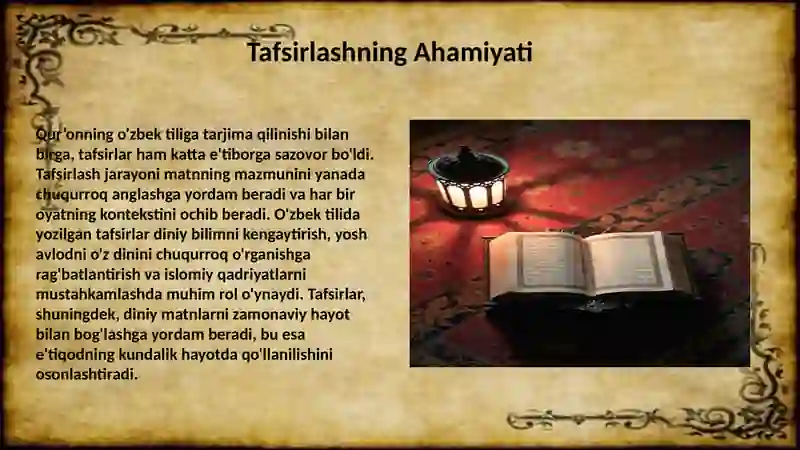 Tafsirlashning Ahamiyati

Qur'onning o'zbek tiliga tarjima qilinishi bilan birga, tafsirlar ham katta e'tiborga sazovor bo'ldi. Tafsirlash jarayoni matnning mazmunini yanada chuqurroq anglashga yordam beradi va har bir oyatning kontekstini ochib beradi. O'zbek tilida yozilgan tafsirlar diniy bilimni kengaytirish, yosh avlodni o'z dinini chuqurroq o'rganishga rag'batlantirish va islomiy qadriyatlarni mustahkamlashda muhim rol o'ynaydi. Tafsirlar, shuningdek, diniy matnlarni zamonaviy hayot bilan bog'lashga yordam beradi, bu esa e'tiqodning kundalik hayotda qo'llanilishini osonlashtiradi.